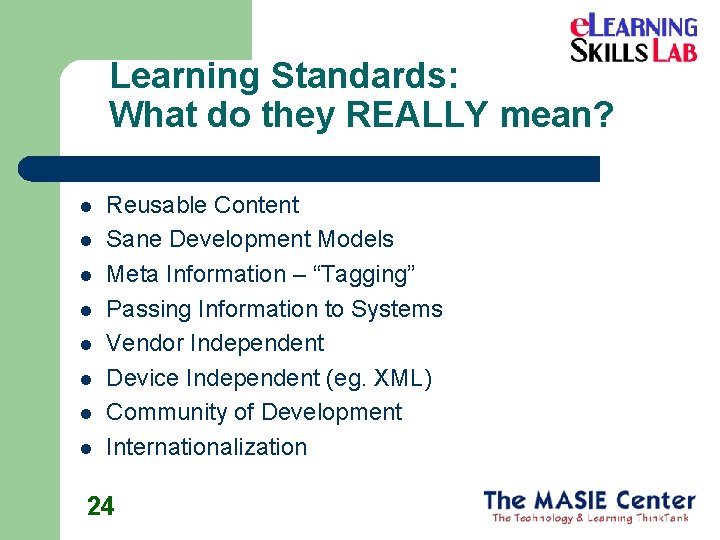 eLEARNING SKILLS LAB

Learning Standards: What do they REALLY mean?

- Reusable Content
- Sane Development Models
- Meta Information – “Tagging”
- Passing Information to Systems
- Vendor Independent
- Device Independent (eg. XML)
- Community of Development
- Internationalization

24

The MASIE Center
The Technology & Learning ThinkTank